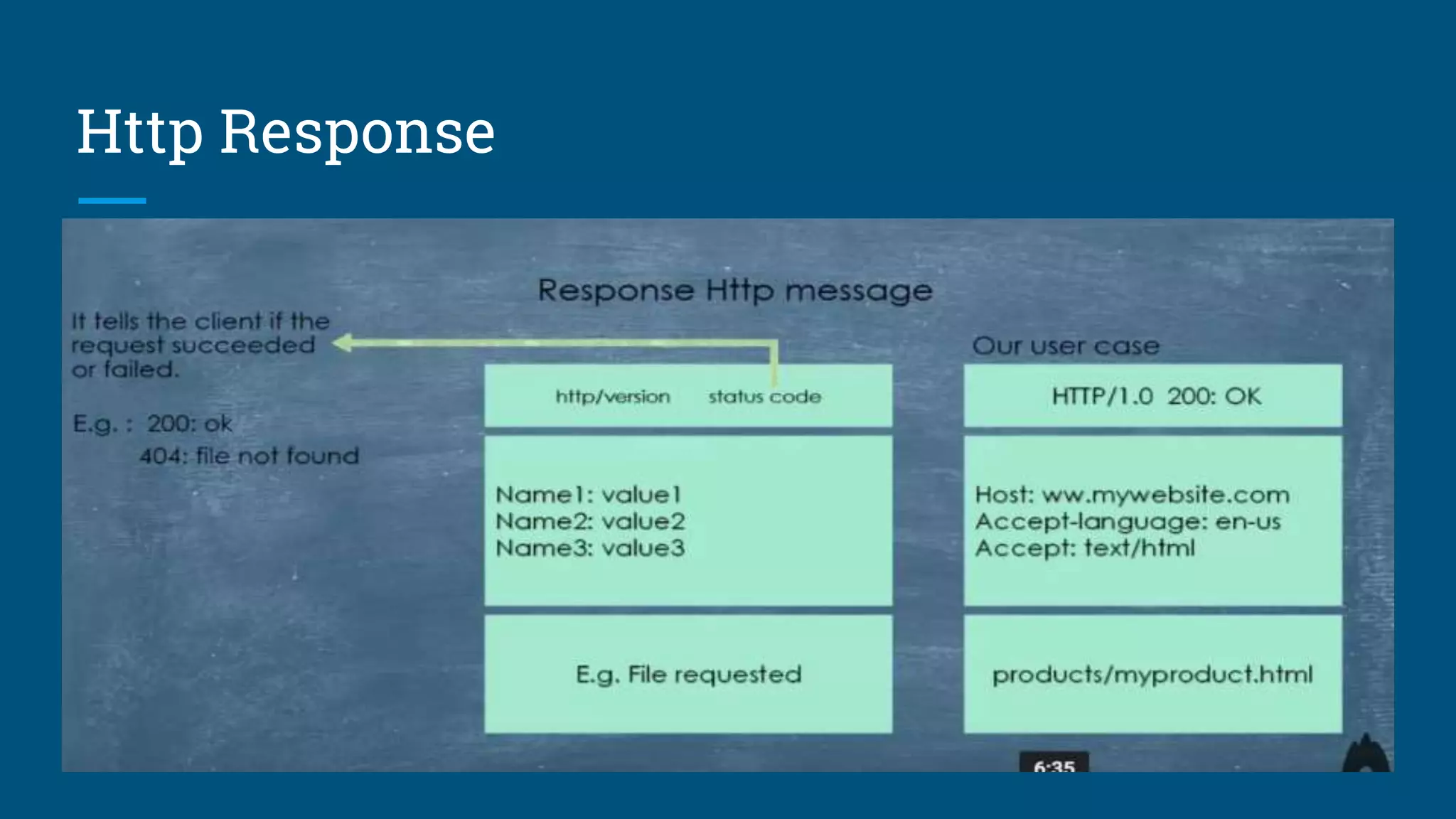 Http Response

Response Http message

It tells the client if the request succeeded or failed.

E.g. : 200: ok
404: file not found

http/version status code

Name1: value1
Name2: value2
Name3: value3

E.g. File requested

Our user case

HTTP/1.0 200: OK

Host: ww.mywebsite.com
Accept-language: en-us
Accept: text/html

products/myproduct.html

6:35